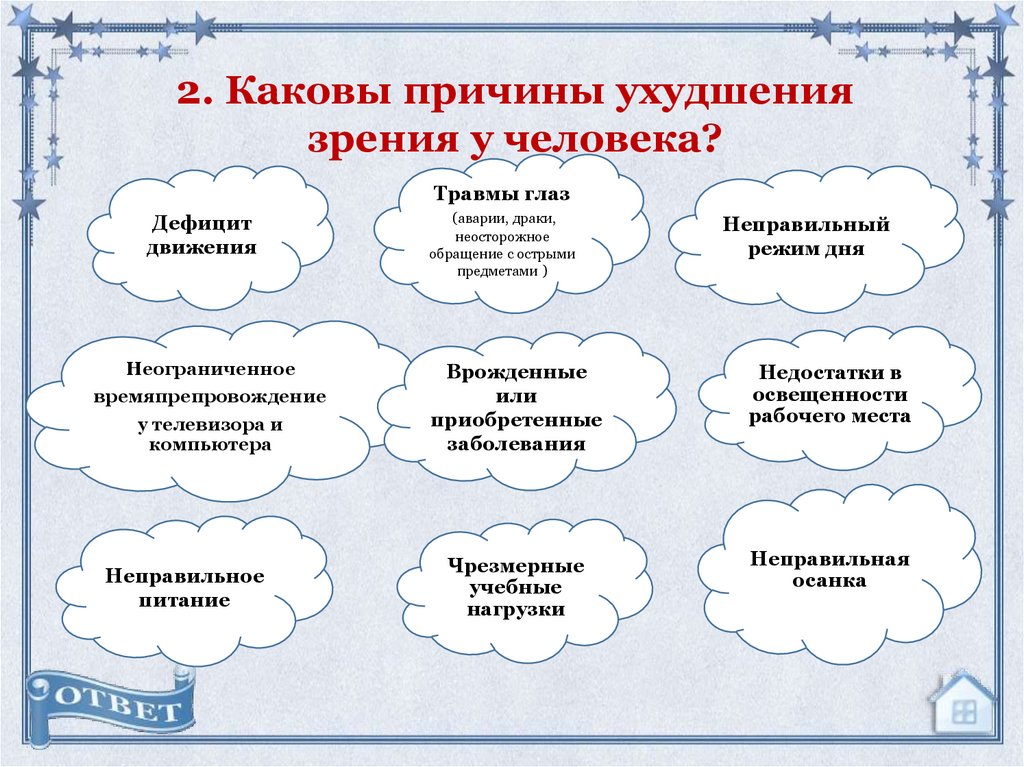 2. Каковы причины ухудшения зрения у человека?

Дефицит движения

Травмы глаз
(аварии, драки, неосторожное обращение с острыми предметами )

Неправильный режим дня

Неограниченное времяпрепровождение у телевизора и компьютера

Врожденные или приобретенные заболевания

Недостатки в освещенности рабочего места

Неправильное питание

Чрезмерные учебные нагрузки

Неправильная осанка

ОТВЕТ